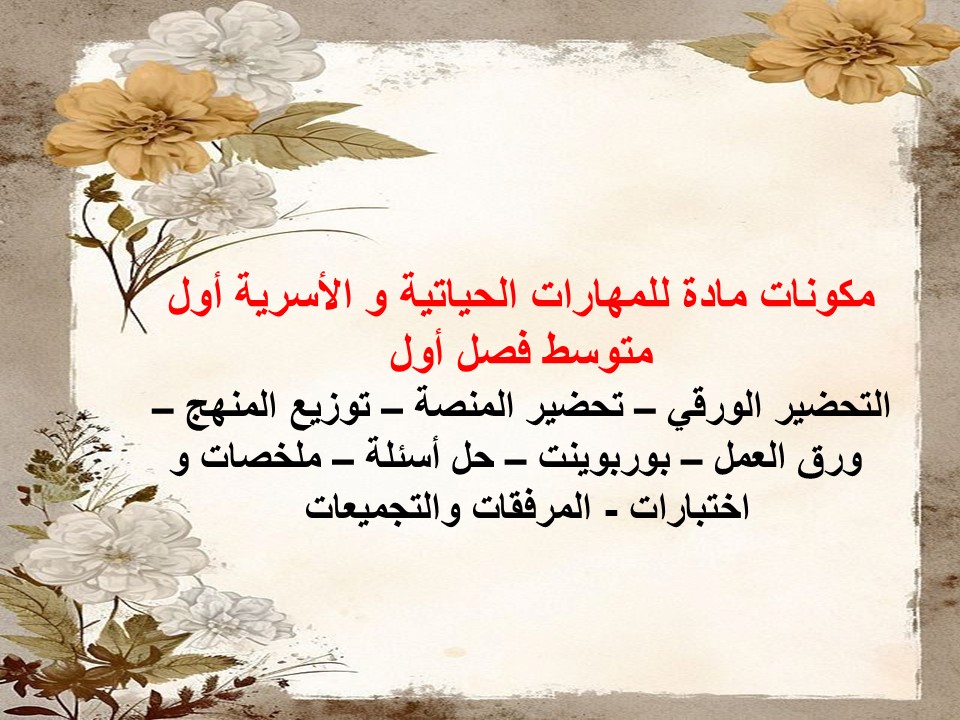 مكونات مادة للمهارات الحياتية و الأسرية أول متوسط فصل أول

التحضير الورقي – تحضير المنصة – توزيع المنهج – ورق العمل – بوربوينت – حل أسئلة – ملخصات و اختبارات - المرفقات والتجميعات